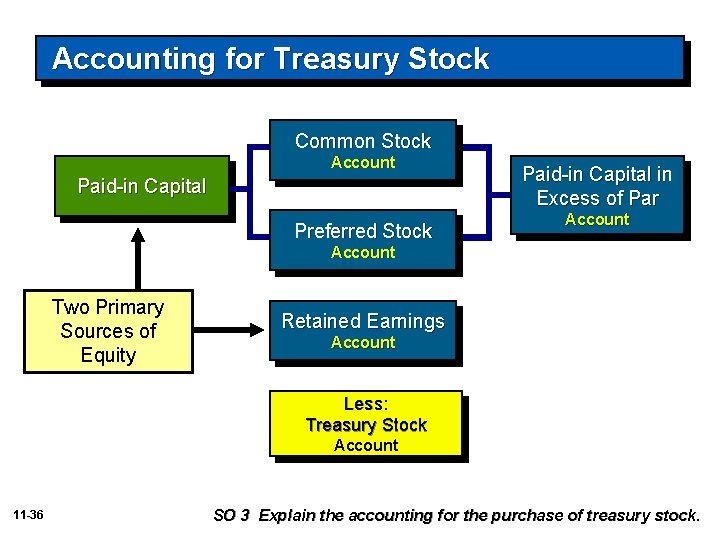 Accounting for Treasury Stock

Paid-in Capital

Common Stock
Account

Preferred Stock
Account

Paid-in Capital in Excess of Par
Account

Two Primary Sources of Equity

Retained Earnings
Account

Less:
Treasury Stock
Account

11-36

SO 3 Explain the accounting for the purchase of treasury stock.